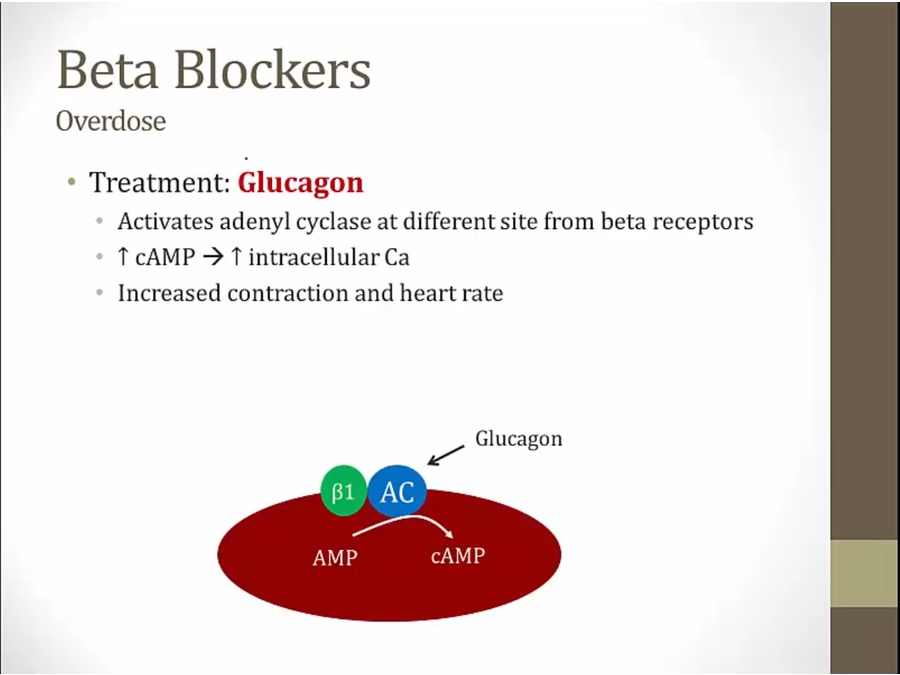 Beta Blockers
Overdose

• Treatment: Glucagon
  • Activates adenyl cyclase at different site from beta receptors
  • ↑ cAMP → ↑ intracellular Ca
  • Increased contraction and heart rate

Glucagon
β1
AC
AMP
cAMP